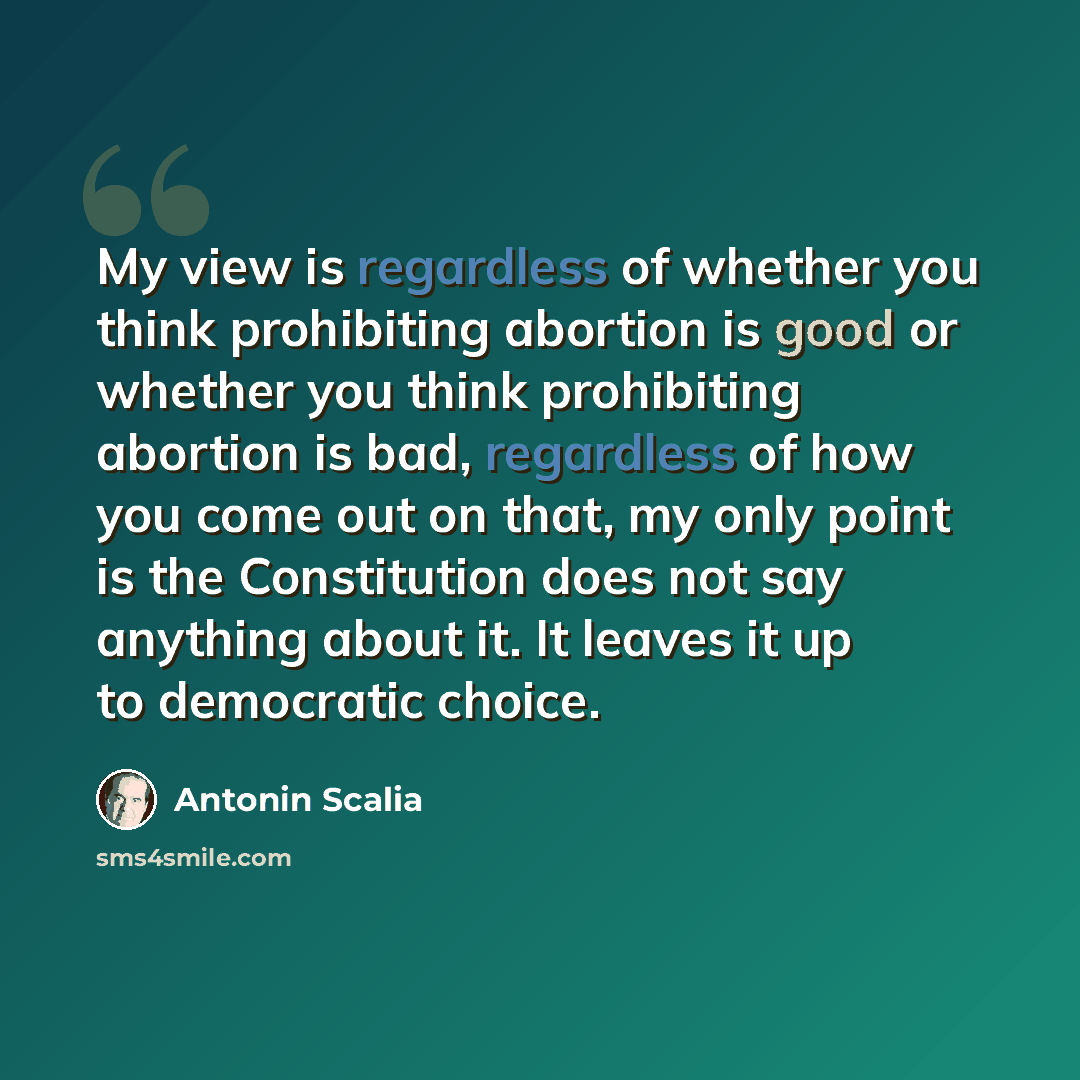 My view is regardless of whether you think prohibiting abortion is good or whether you think prohibiting abortion is bad, regardless of how you come out on that, my only point is the Constitution does not say anything about it. It leaves it up to democratic choice.

Antonin Scalia

sms4smile.com